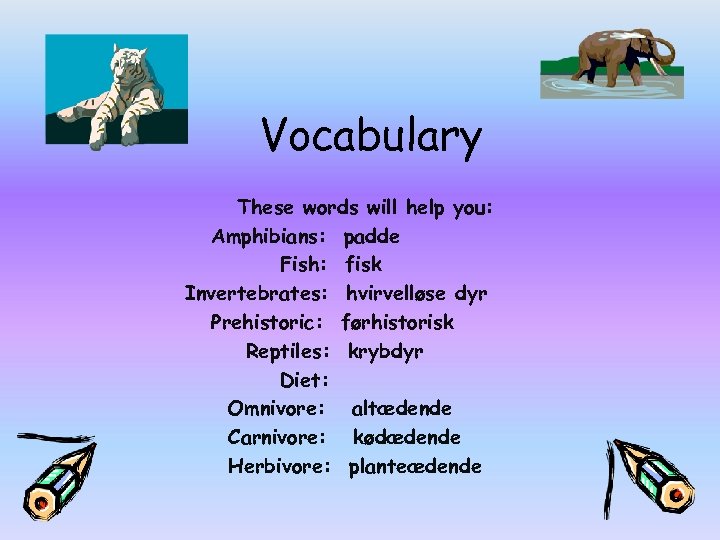 Vocabulary

These words will help you:
Amphibians: padde
Fish: fisk
Invertebrates: hvirvelløse dyr
Prehistoric: førhistorisk
Reptiles: krybdyr
Diet:
Omnivore: altædende
Carnivore: kødædende
Herbivore: planteædende